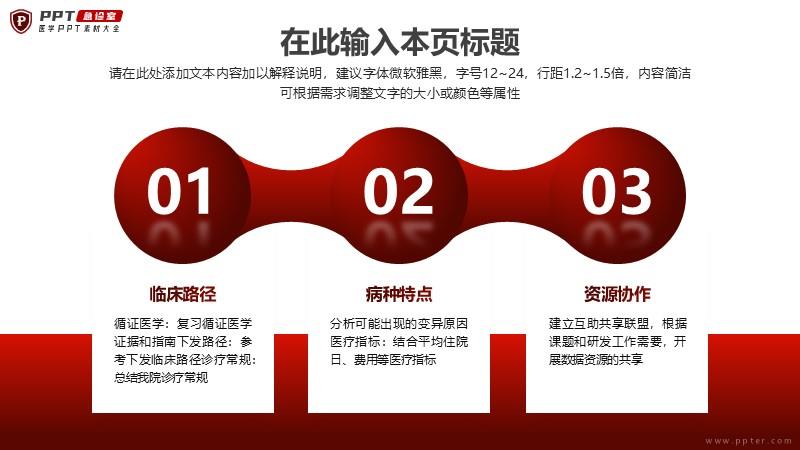 PPT 急诊室
医学PPT素材大全

在此输入本页标题

请在此处添加文本内容加以解释说明，建议字体微软雅黑，字号12~24，行距1.2~1.5倍，内容简洁可根据需求调整文字的大小或颜色等属性

01

02

03

临床路径

循证医学：复习循证医学证据和指南下发路径：参考下发临床路径诊疗常规：总结我院诊疗常规

病种特点

分析可能出现的变异原因医疗指标：结合平均住院日、费用等医疗指标

资源协作

建立互助共享联盟，根据课题和研发工作需要，开展数据资源的共享

www.ppter.com